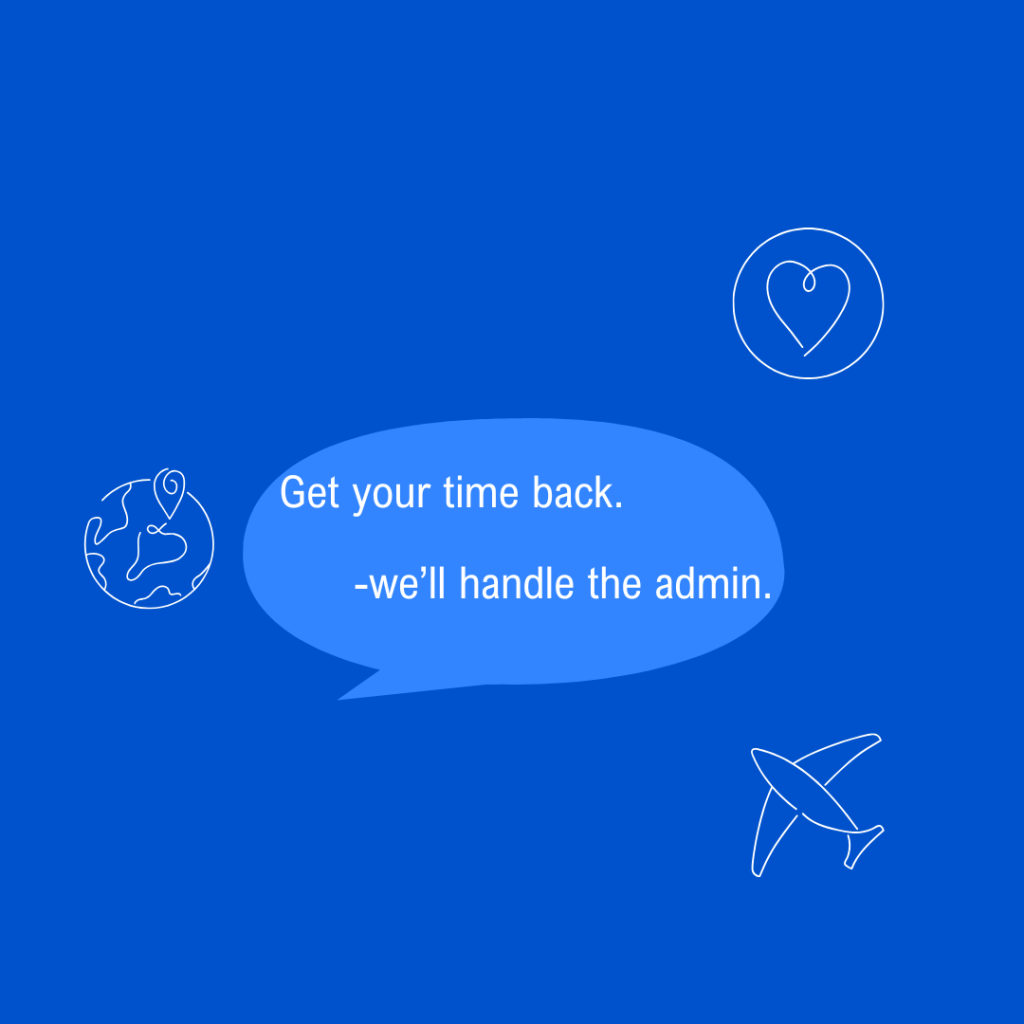 Get your time back.

-we'll handle the admin.